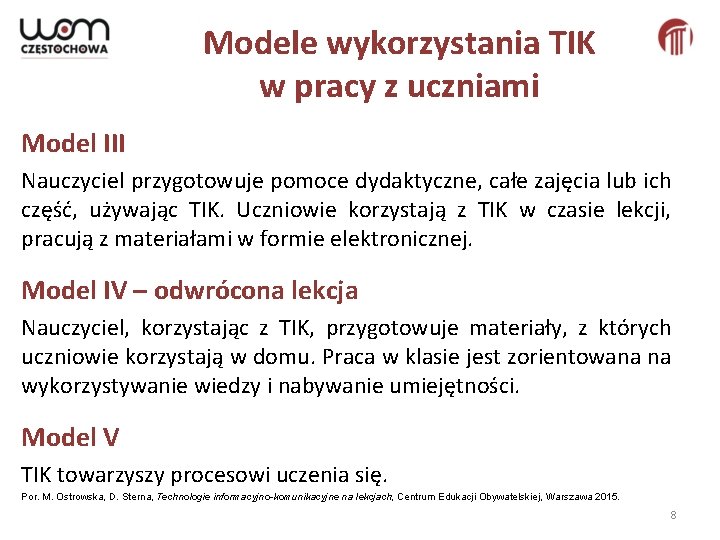 wom
CZĘSTOCHOWA

Modele wykorzystania TIK w pracy z uczniami

Model III

Nauczyciel przygotowuje pomoce dydaktyczne, całe zajęcia lub ich część, używając TIK. Uczniowie korzystają z TIK w czasie lekcji, pracują z materiałami w formie elektronicznej.

Model IV – odwrócona lekcja

Nauczyciel, korzystając z TIK, przygotowuje materiały, z których uczniowie korzystają w domu. Praca w klasie jest zorientowana na wykorzystywanie wiedzy i nabywanie umiejętności.

Model V

TIK towarzyszy procesowi uczenia się.

Por. M. Ostrowska, D. Sterna, Technologie informacyjno-komunikacyjne na lekcjach, Centrum Edukacji Obywatelskiej, Warszawa 2015.

8